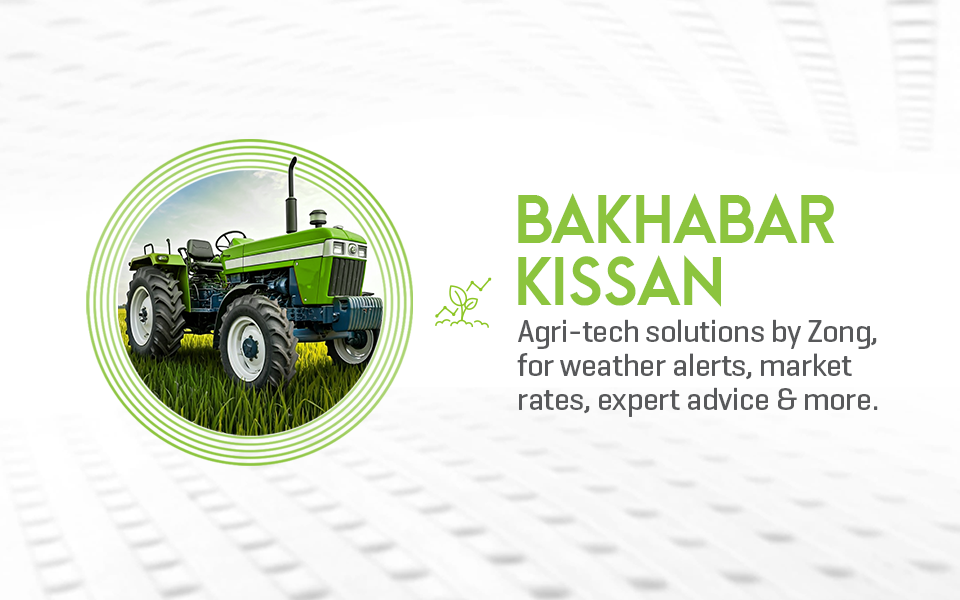 BAKHABAR KISSAN

Agri-tech solutions by Zong, for weather alerts, market rates, expert advice & more.